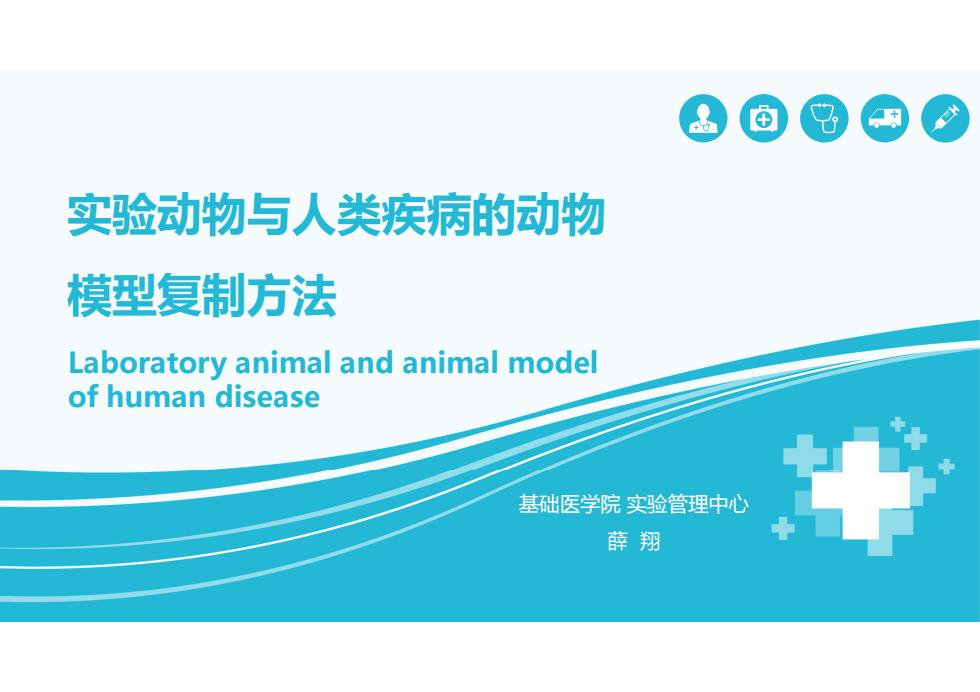 实验动物与人类疾病的动物模型复制方法

Laboratory animal and animal model of human disease

基础医学院 实验管理中心
薛 翔